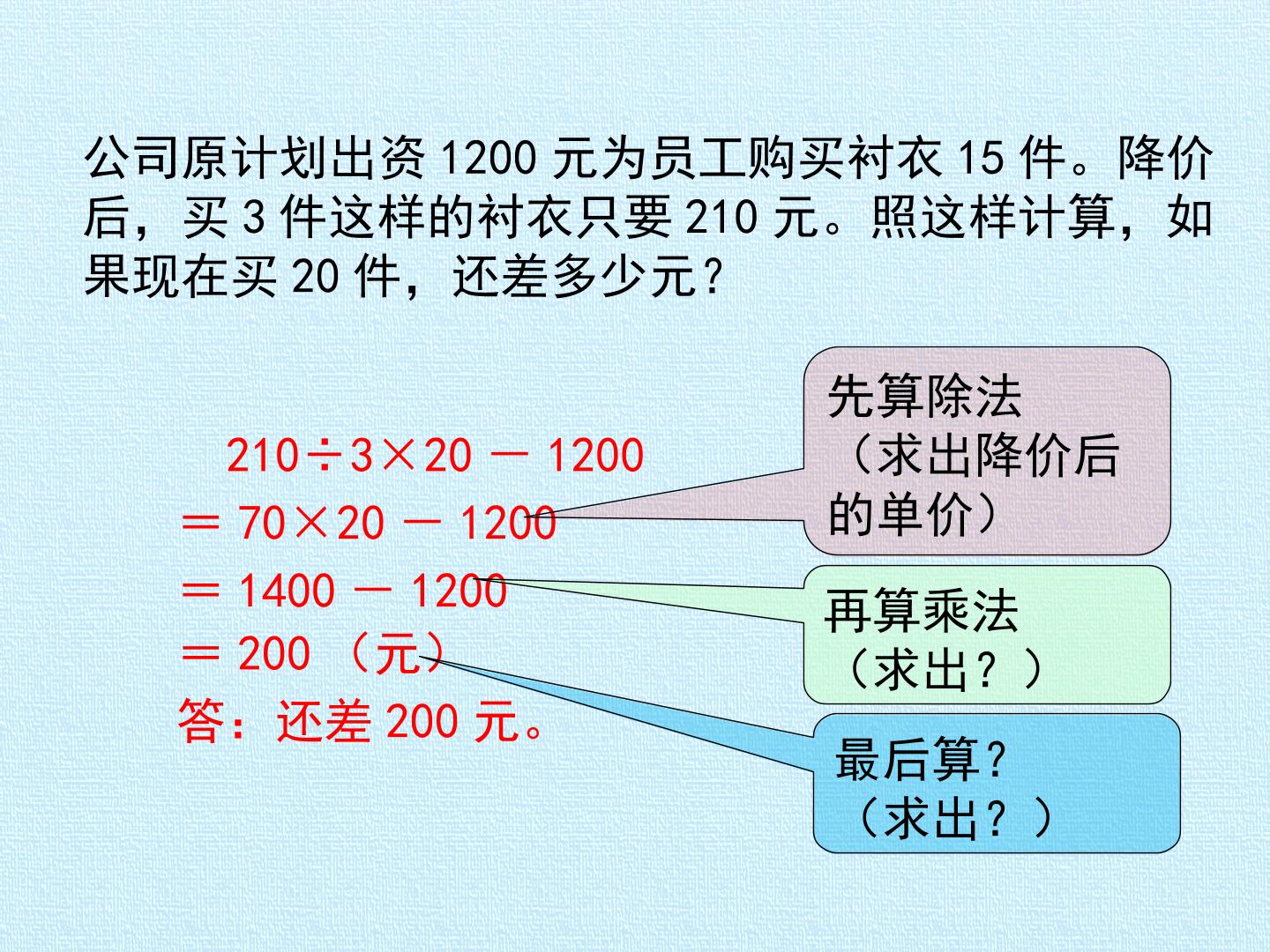 公司原计划出资 1200 元为员工购买衬衣 15 件。降价后，买 3 件这样的衬衣只要 210 元。照这样计算，如果现在买 20 件，还差多少元？

$210 \div 3 \times 20 - 1200$
$= 70 \times 20 - 1200$
$= 1400 - 1200$
$= 200$ （元）
答：还差 200 元。

先算除法（求出降价后的单价）

再算乘法（求出？）

最后算？（求出？）